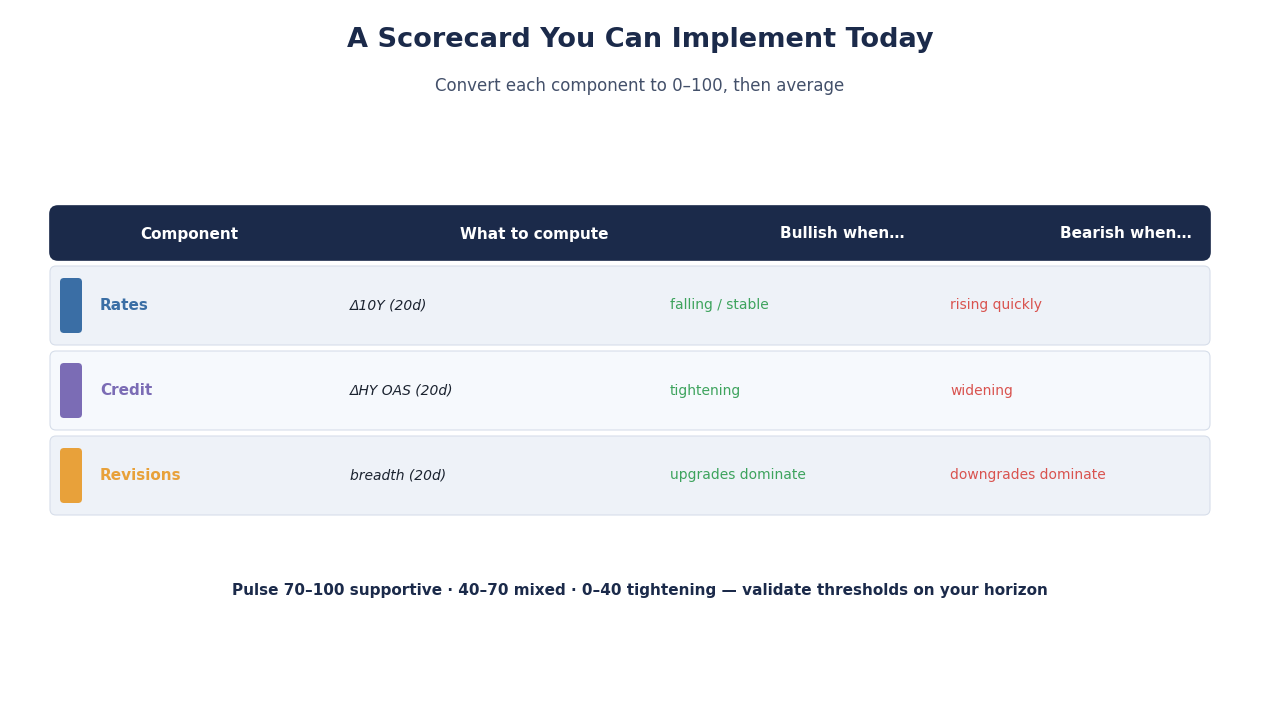 A Scorecard You Can Implement Today

Convert each component to 0–100, then average

| Component | What to compute | Bullish when… | Bearish when… |
|---|---|---|---|
| Rates | Δ10Y (20d) | falling / stable | rising quickly |
| Credit | ΔHY OAS (20d) | tightening | widening |
| Revisions | breadth (20d) | upgrades dominate | downgrades dominate |

Pulse 70–100 supportive · 40–70 mixed · 0–40 tightening — validate thresholds on your horizon